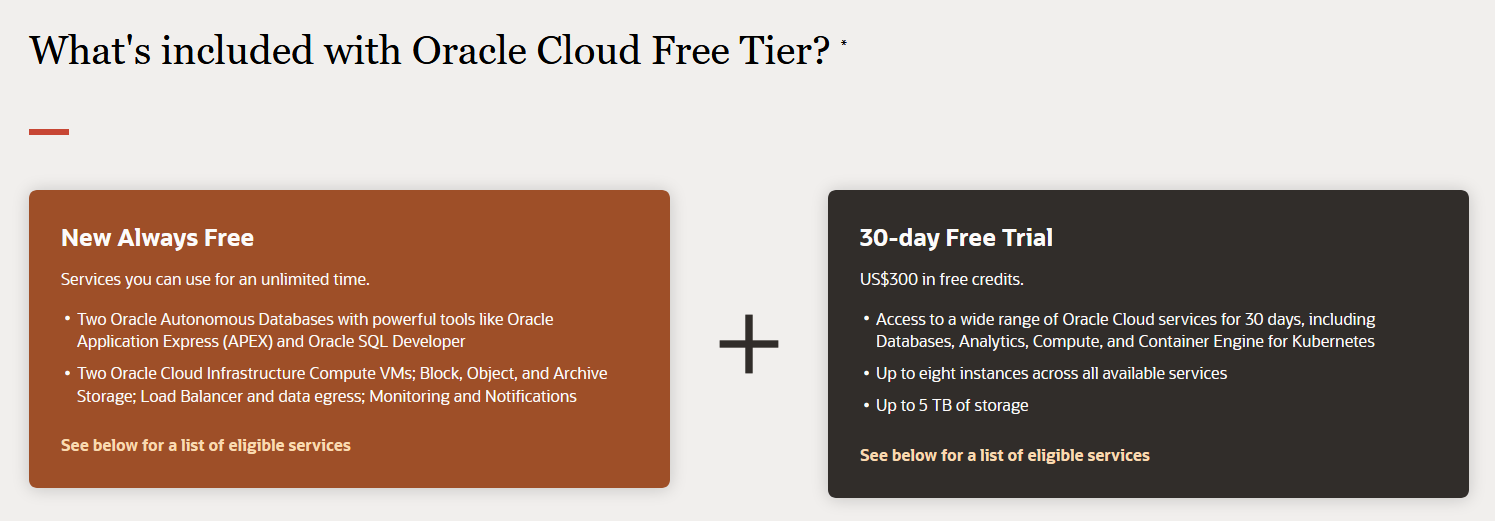 What's included with Oracle Cloud Free Tier? *

New Always Free

Services you can use for an unlimited time.

• Two Oracle Autonomous Databases with powerful tools like Oracle Application Express (APEX) and Oracle SQL Developer
• Two Oracle Cloud Infrastructure Compute VMs; Block, Object, and Archive Storage; Load Balancer and data egress; Monitoring and Notifications

See below for a list of eligible services

+

30-day Free Trial

US$300 in free credits.

• Access to a wide range of Oracle Cloud services for 30 days, including Databases, Analytics, Compute, and Container Engine for Kubernetes
• Up to eight instances across all available services
• Up to 5 TB of storage

See below for a list of eligible services